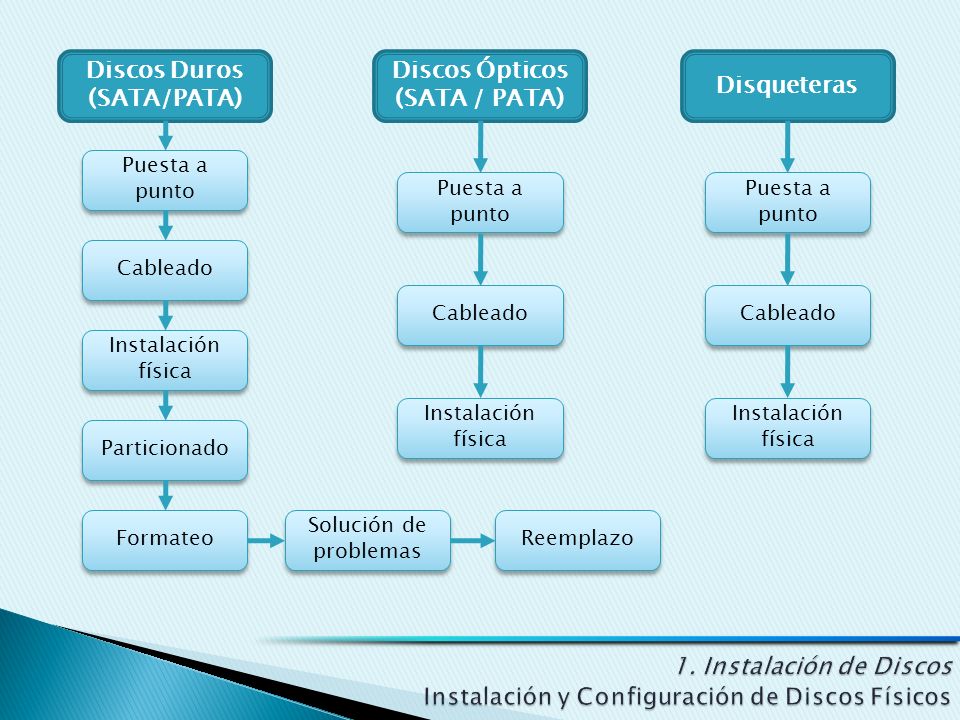 Discos Duros (SATA/PATA)

Puesta a punto

Cableado

Instalación física

Particionado

Formateo

Solución de problemas

Reemplazo

Discos Ópticos (SATA / PATA)

Puesta a punto

Cableado

Instalación física

Disqueteras

Puesta a punto

Cableado

Instalación física

1. Instalación de Discos
Instalación y Configuración de Discos Físicos